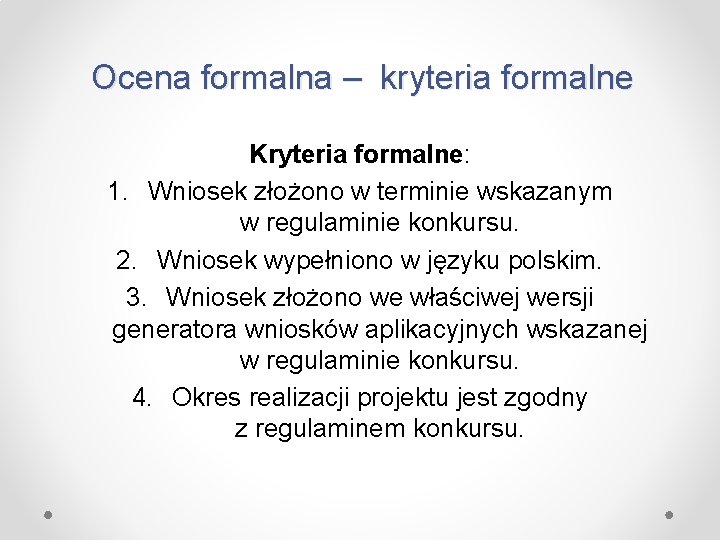 Ocena formalna – kryteria formalne

Kryteria formalne:

1. Wniosek złożono w terminie wskazanym w regulaminie konkursu.
2. Wniosek wypełniono w języku polskim.
3. Wniosek złożono we właściwej wersji generatora wniosków aplikacyjnych wskazanej w regulaminie konkursu.
4. Okres realizacji projektu jest zgodny z regulaminem konkursu.